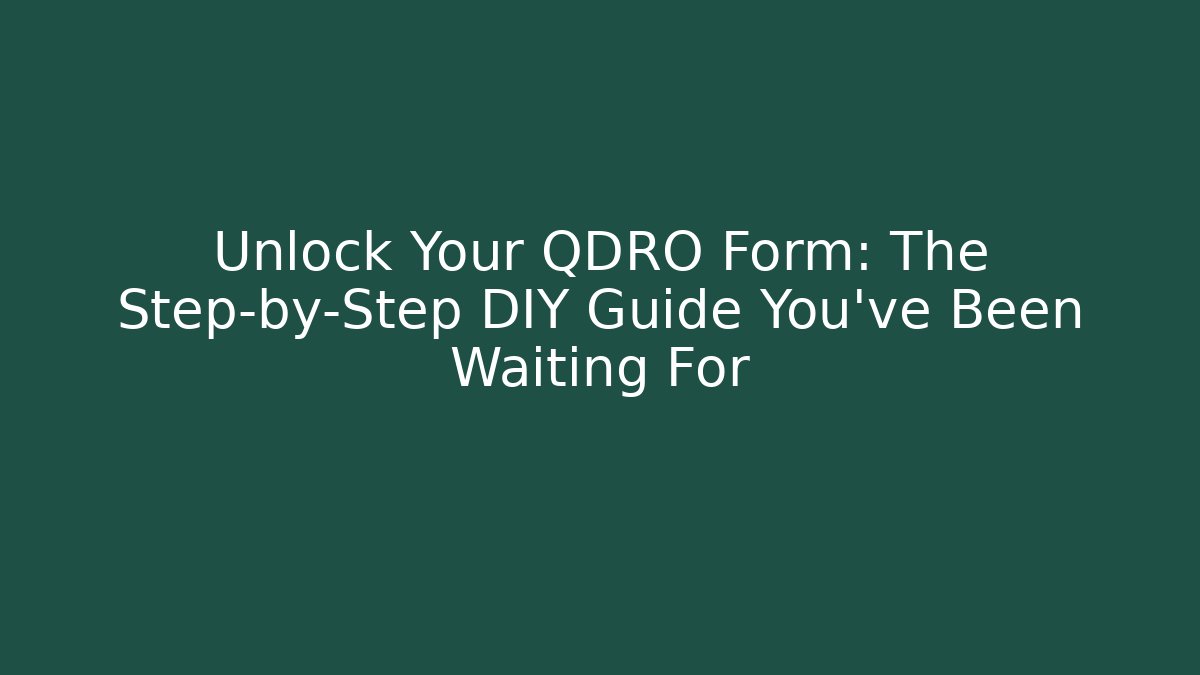 Unlock Your QDRO Form: The Step-by-Step DIY Guide You've Been Waiting For